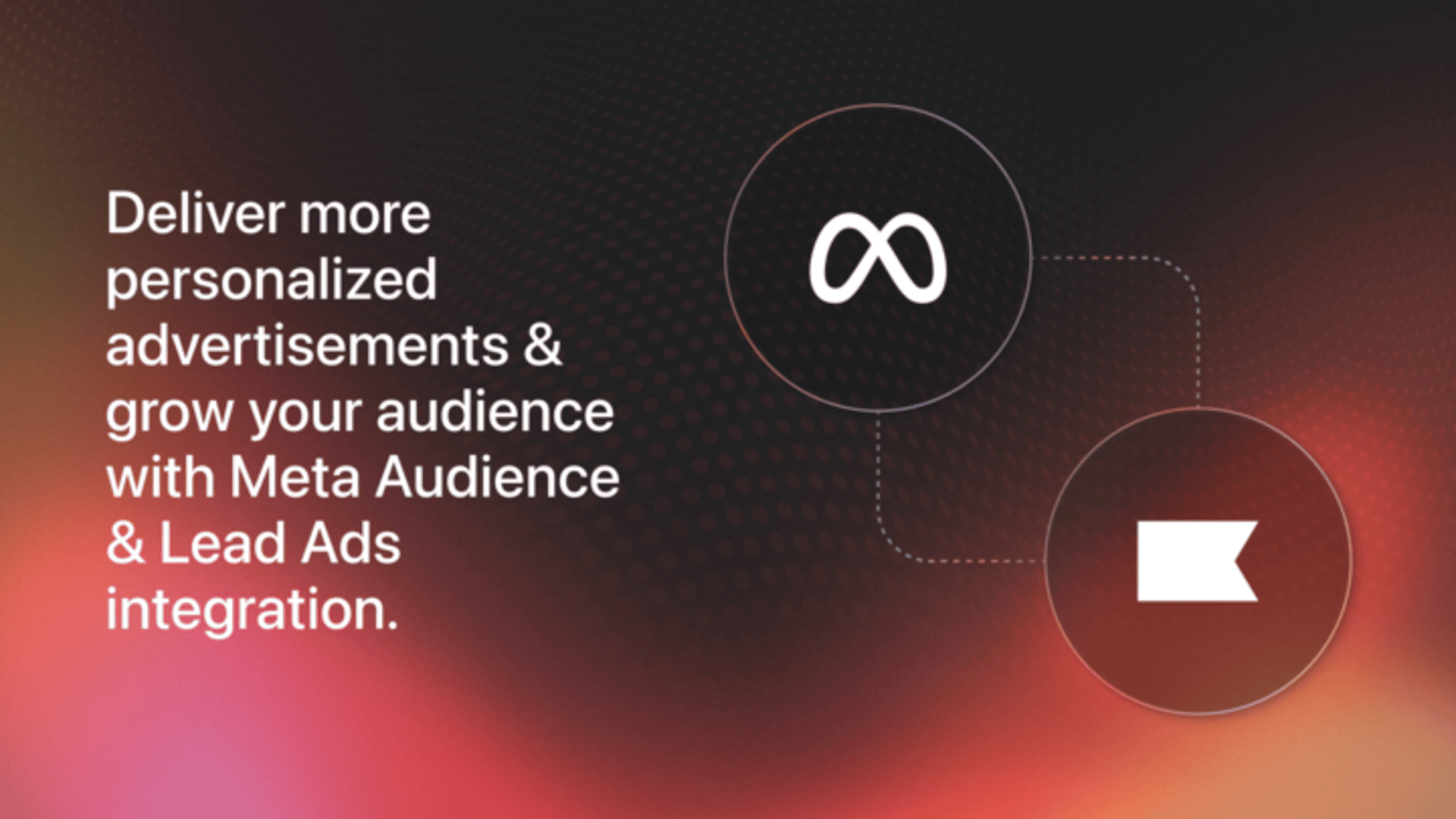 Deliver more personalized advertisements & grow your audience with Meta Audience & Lead Ads integration.